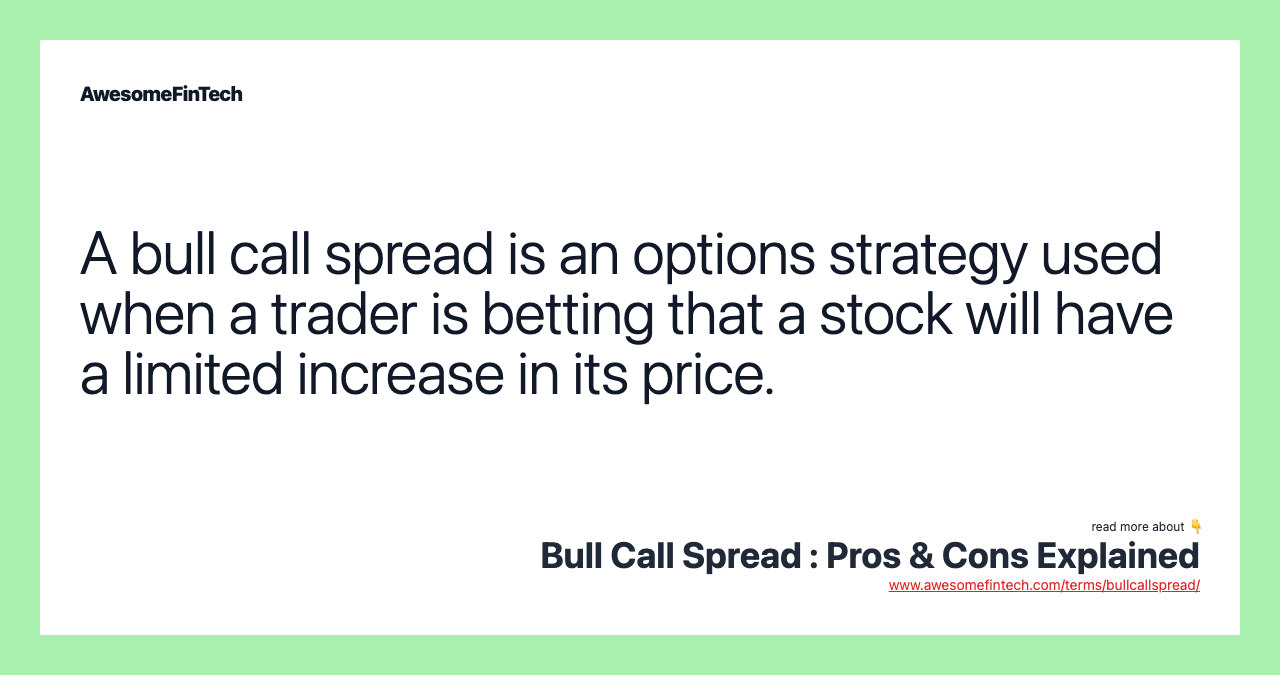 AwesomeFinTech

A bull call spread is an options strategy used when a trader is betting that a stock will have a limited increase in its price.

read more about 👇
Bull Call Spread : Pros & Cons Explained
www.awesomefintech.com/terms/bullcallspread/